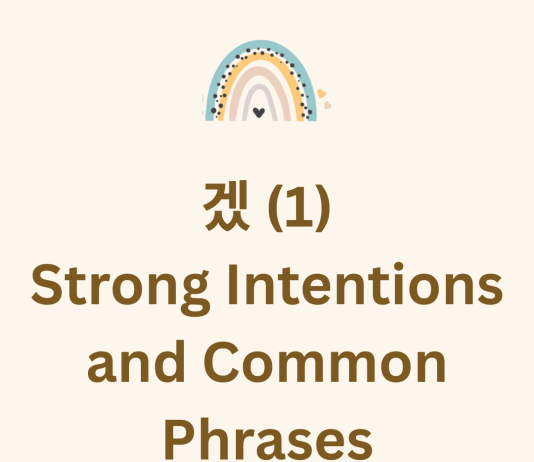 겠 (1)
Strong Intentions and Common Phrases